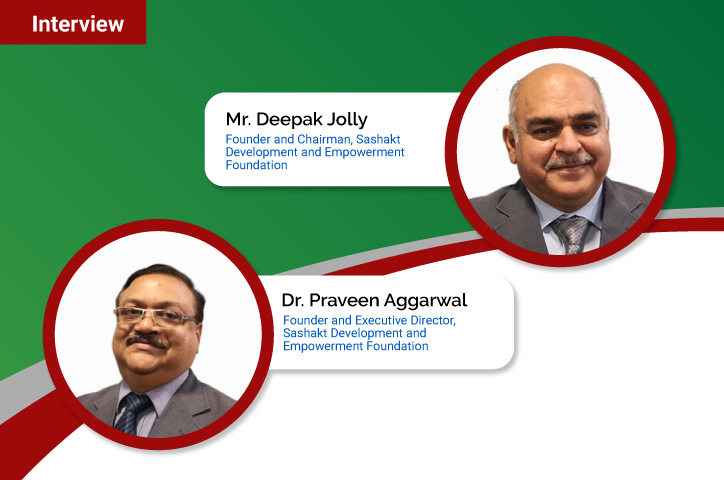 Interview

Mr. Deepak Jolly
Founder and Chairman, Sashakt Development and Empowerment Foundation

Dr. Praveen Aggarwal
Founder and Executive Director, Sashakt Development and Empowerment Foundation